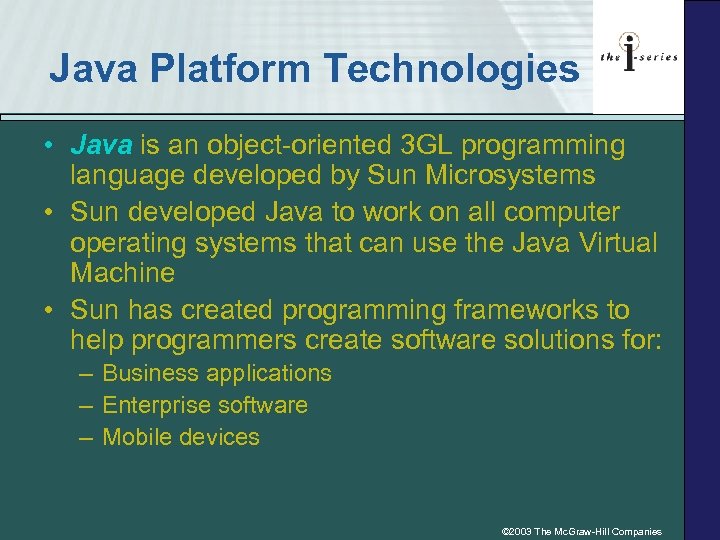 Java Platform Technologies

the i-series

• Java is an object-oriented 3GL programming language developed by Sun Microsystems
• Sun developed Java to work on all computer operating systems that can use the Java Virtual Machine
• Sun has created programming frameworks to help programmers create software solutions for:
– Business applications
– Enterprise software
– Mobile devices

©2003 The McGraw-Hill Companies